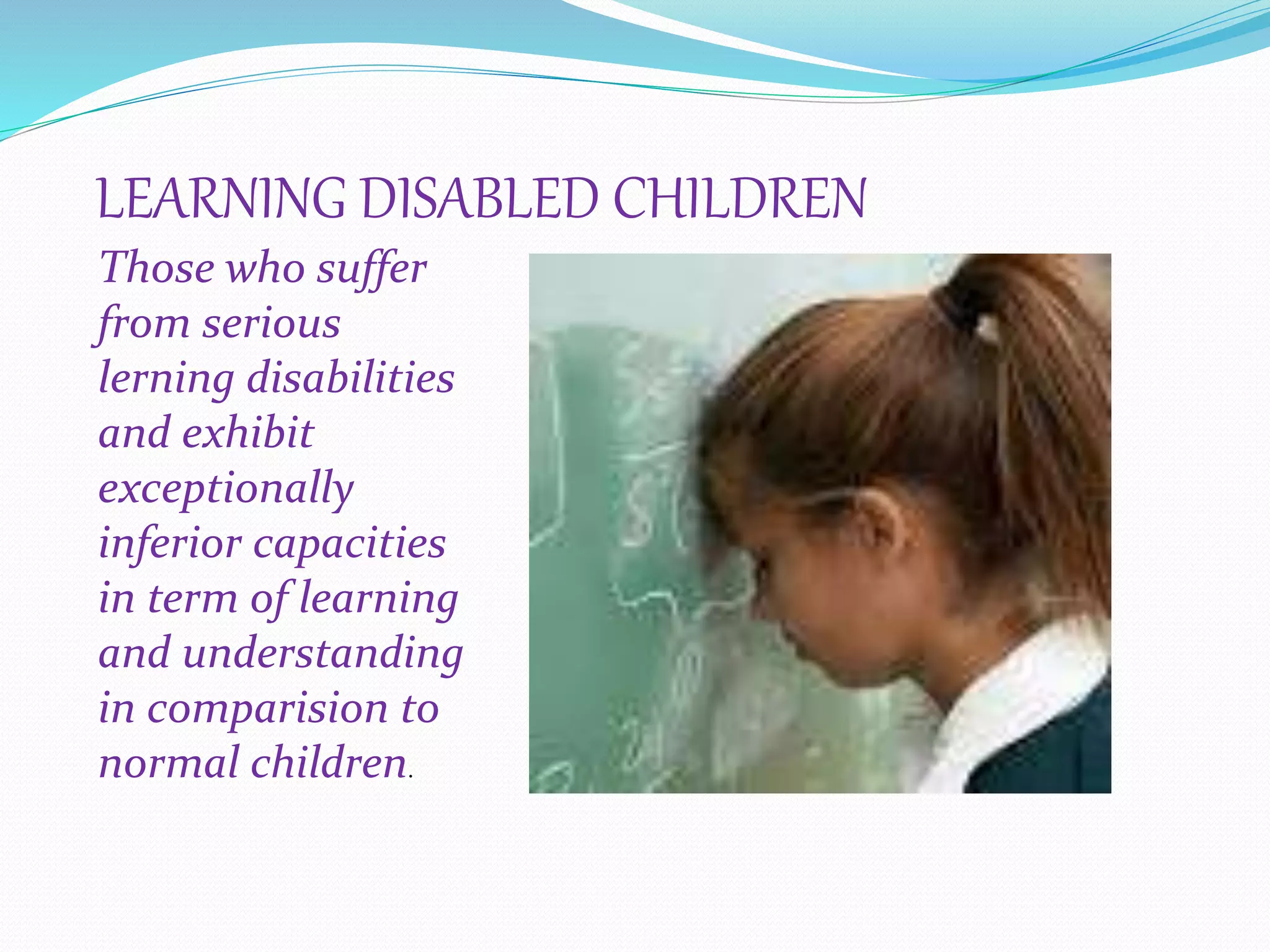 LEARNING DISABLED CHILDREN

Those who suffer from serious lerning disabilities and exhibit exceptionally inferior capacities in term of learning and understanding in comparision to normal children.